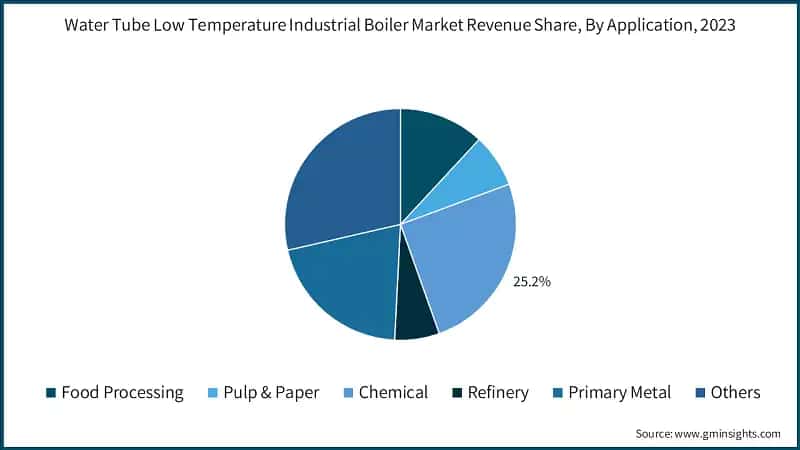 Water Tube Low Temperature Industrial Boiler Market Revenue Share, By Application, 2023

25.2%

Food Processing
Pulp & Paper
Chemical
Refinery
Primary Metal
Others

Source: www.gminsights.com